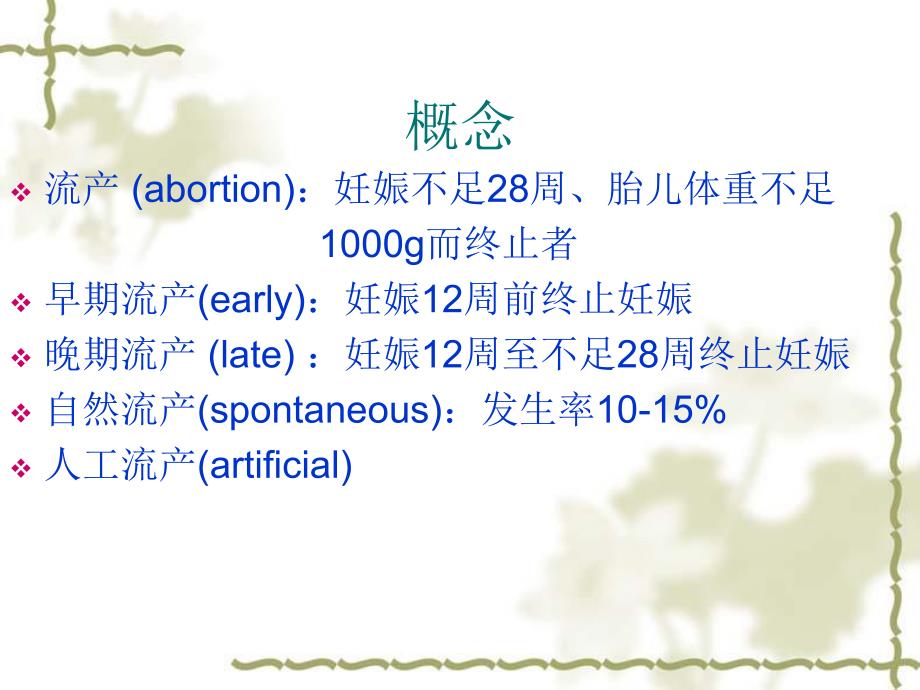 概念

❖ 流产 (abortion)：妊娠不足28周、胎儿体重不足1000g而终止者

❖ 早期流产(early)：妊娠12周前终止妊娠

❖ 晚期流产 (late) ：妊娠12周至不足28周终止妊娠

❖ 自然流产(spontaneous)：发生率10-15%

❖ 人工流产(artificial)